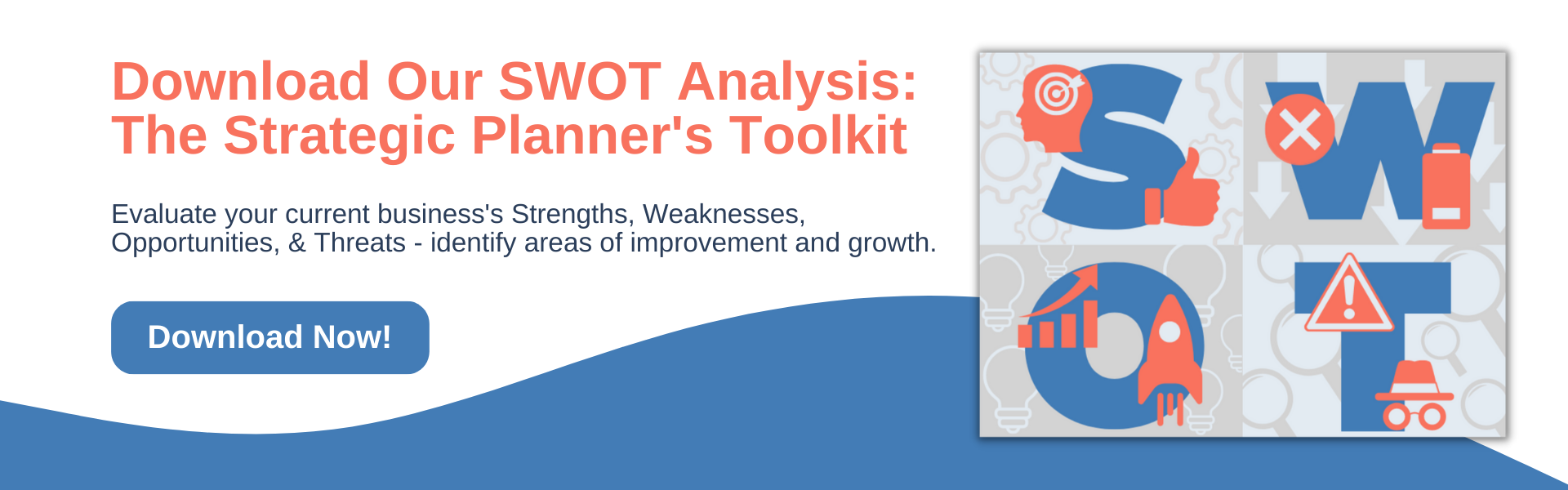 Download Our SWOT Analysis: The Strategic Planner's Toolkit

Evaluate your current business's Strengths, Weaknesses, Opportunities, & Threats - identify areas of improvement and growth.

Download Now!

S W O T